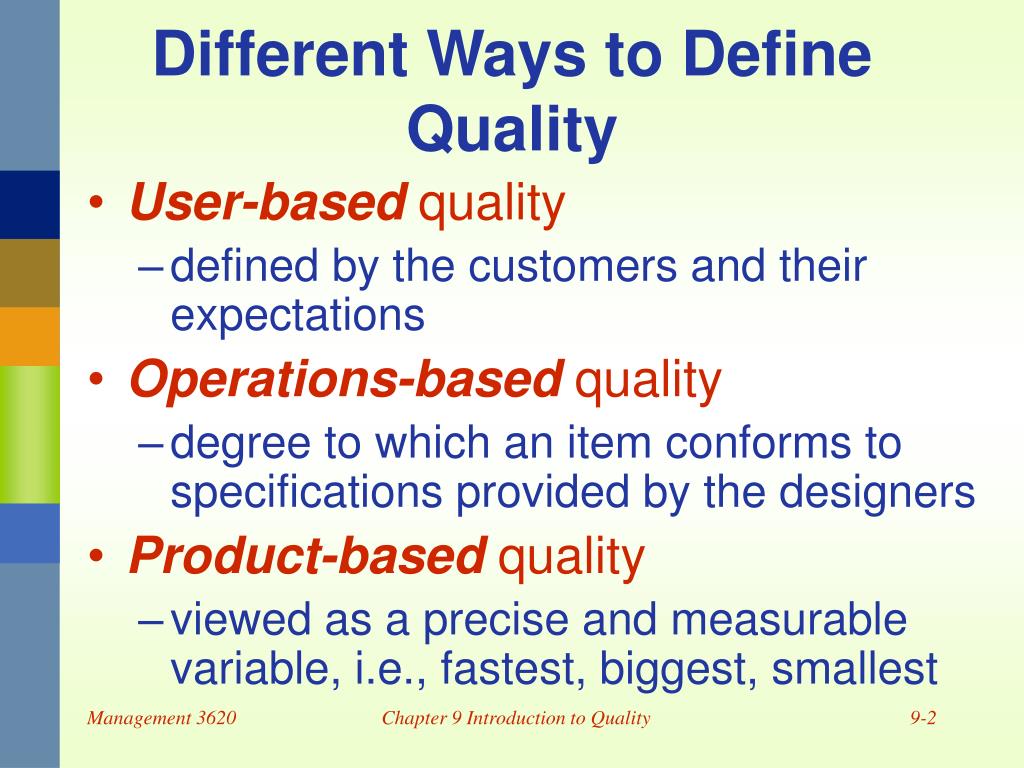 Different Ways to Define Quality

• User-based quality
– defined by the customers and their expectations
• Operations-based quality
– degree to which an item conforms to specifications provided by the designers
• Product-based quality
– viewed as a precise and measurable variable, i.e., fastest, biggest, smallest

Management 3620
Chapter 9 Introduction to Quality
9-2